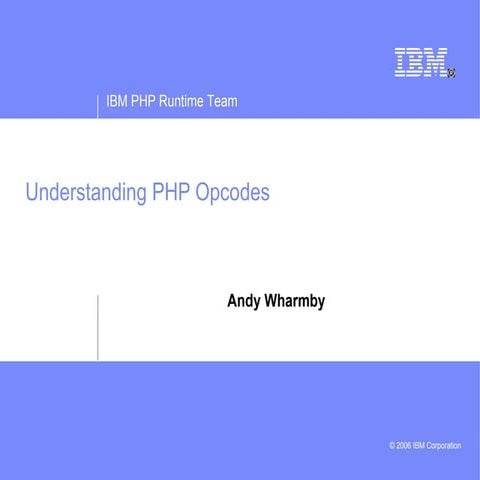 IBM®

IBM PHP Runtime Team

Understanding PHP Opcodes

Andy Wharmby

© 2006 IBM Corporation